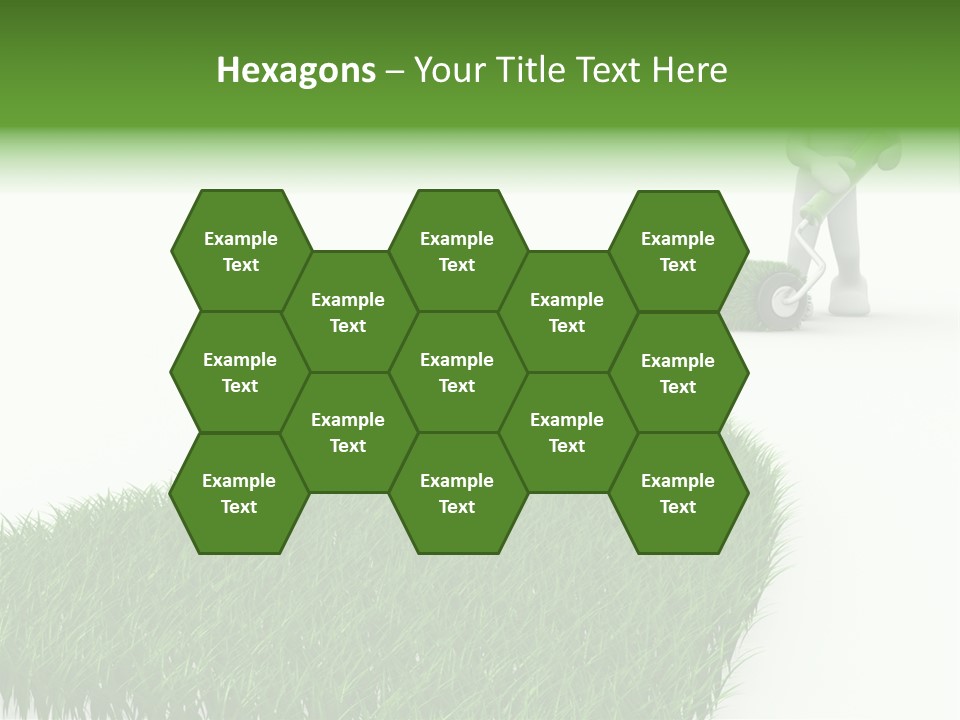 Hexagons – Your Title Text Here

Example Text

Example Text

Example Text

Example Text

Example Text

Example Text

Example Text

Example Text

Example Text

Example Text

Example Text

Example Text

Example Text